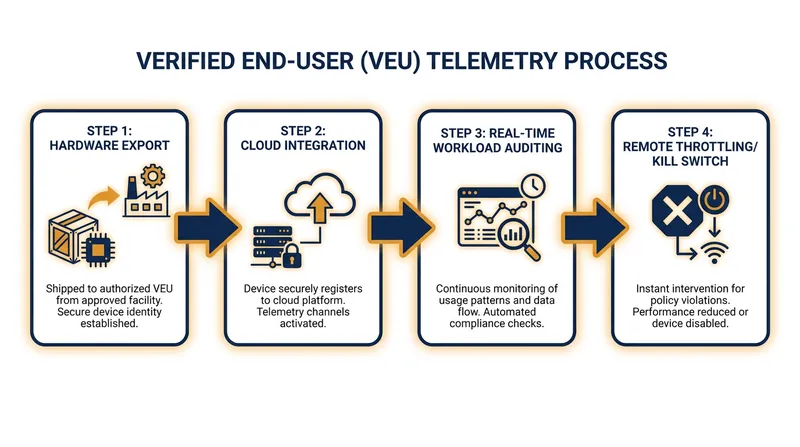 VERIFIED END-USER (VEU) TELEMETRY PROCESS

STEP 1:
HARDWARE EXPORT

Shipped to authorized VEU from approved facility. Secure device identity established.

STEP 2:
CLOUD INTEGRATION

Device securely registers to cloud platform. Telemetry channels activated.

STEP 3: REAL-TIME WORKLOAD AUDITING

Continuous monitoring of usage patterns and data flow. Automated compliance checks.

STEP 4:
REMOTE THROTTLING/ KILL SWITCH

Instant intervention for policy violations. Performance reduced or device disabled.